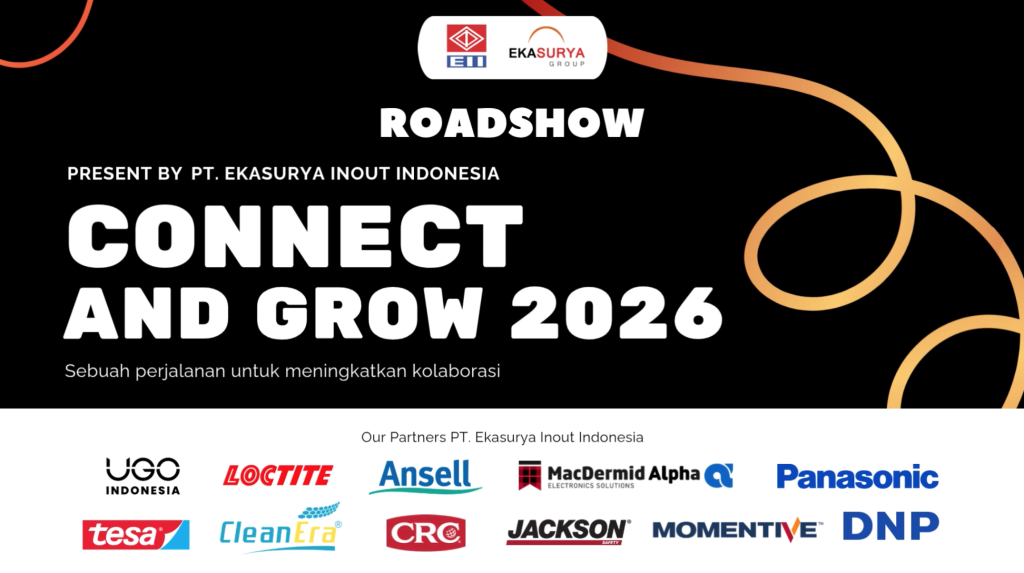 EII EKASURYA GROUP

ROADSHOW

PRESENT BY PT. EKASURYA INOUT INDONESIA

CONNECT AND GROW 2026

Sebuah perjalanan untuk meningkatkan kolaborasi

Our Partners PT. Ekasurya Inout Indonesia

UGO INDONESIA
LOCTITE
Ansell
MacDermid Alpha ELECTRONICS SOLUTIONS
Panasonic
tesa
CleanEra
CRC
JACKSON SAFETY
MOMENTIVE
DNP